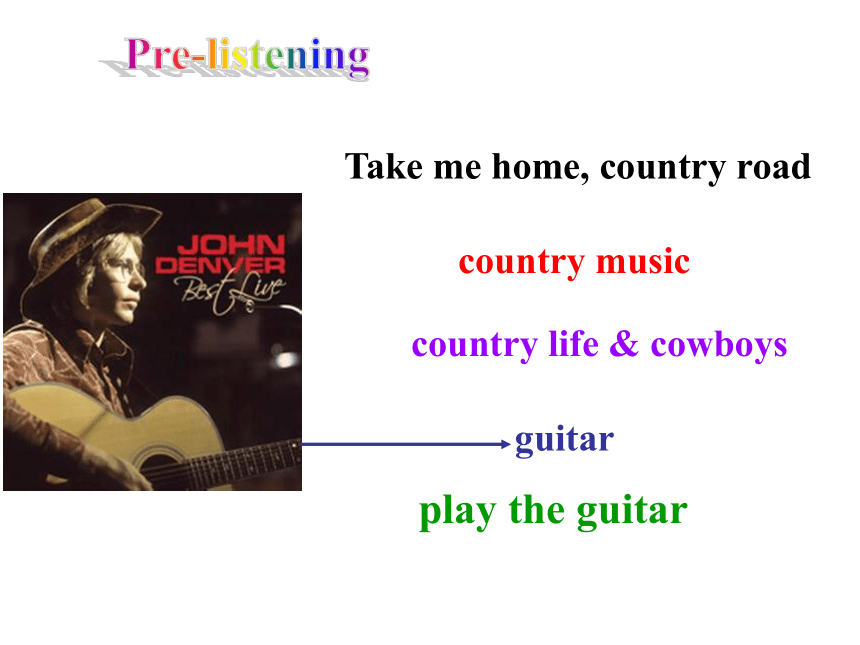 Pre-listening

Take me home, country road

JOHN DENVER
Best Live

country music

country life & cowboys

guitar

play the guitar